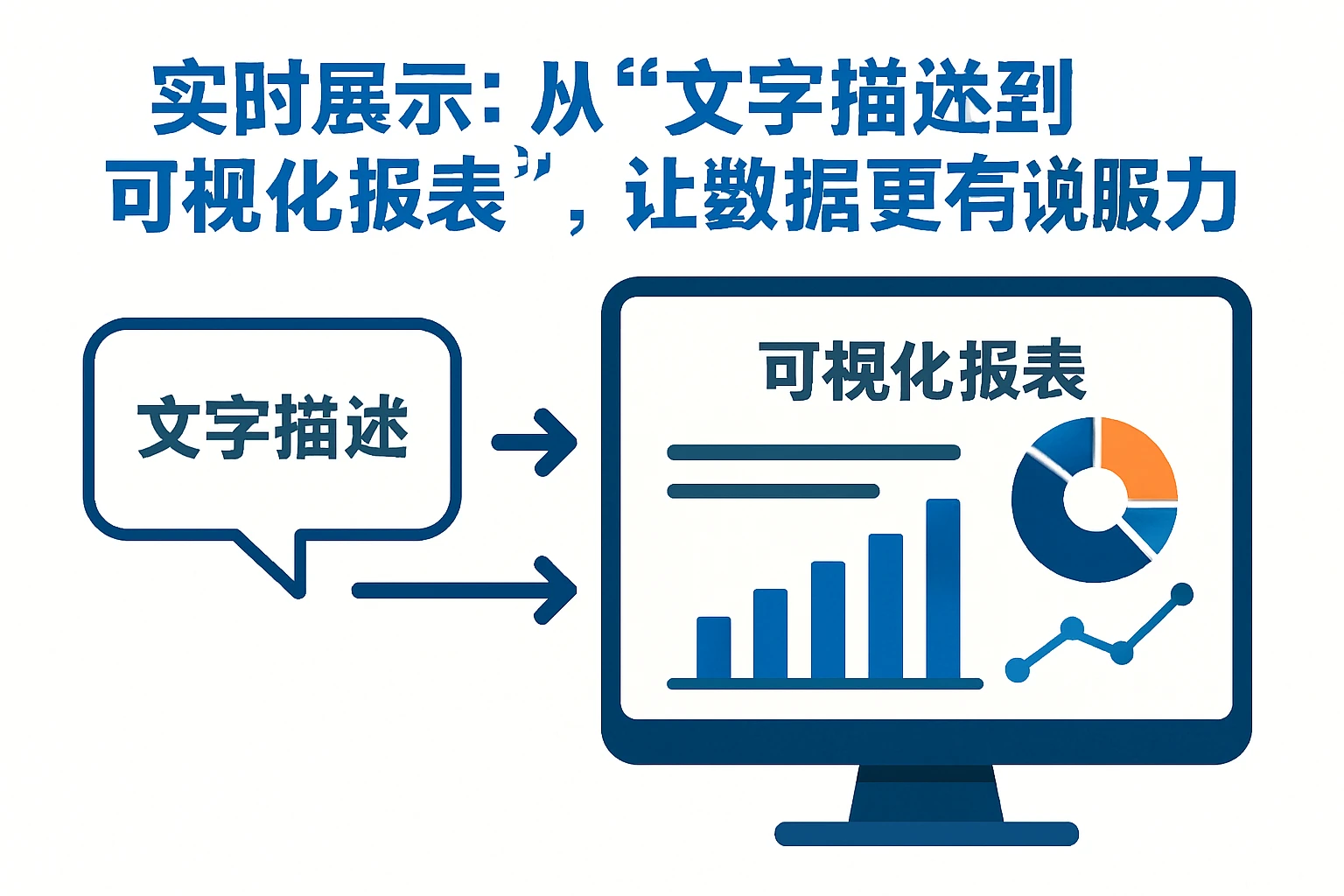 实时展示：从“文字描述到可视化报表”，让数据更有说服力

文字描述

可视化报表